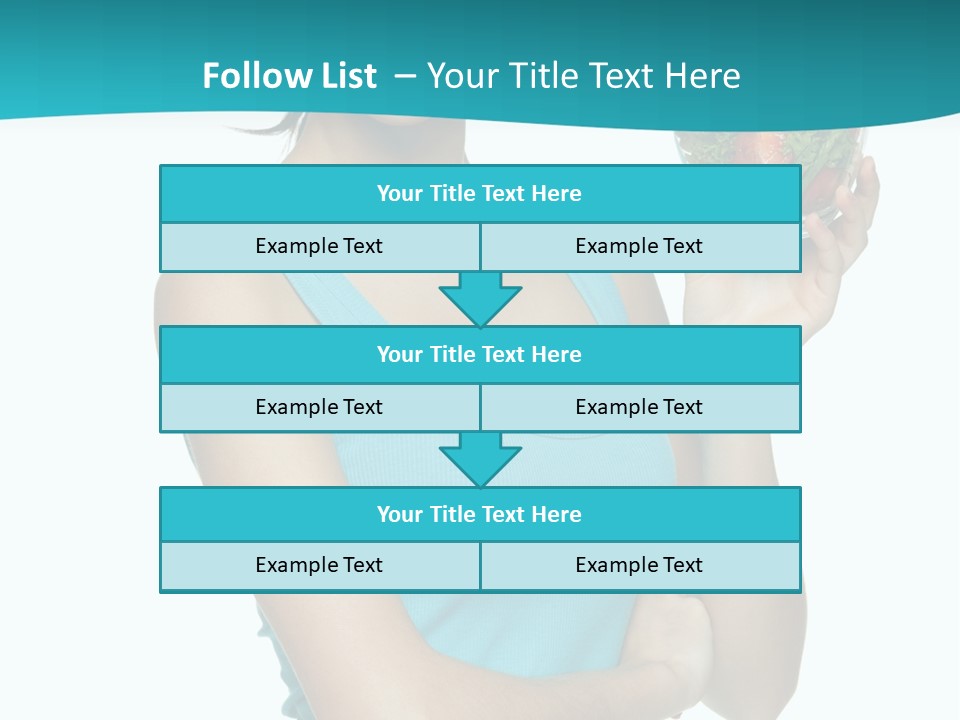 Follow List – Your Title Text Here

Your Title Text Here

Example Text

Example Text

Your Title Text Here

Example Text

Example Text

Your Title Text Here

Example Text

Example Text